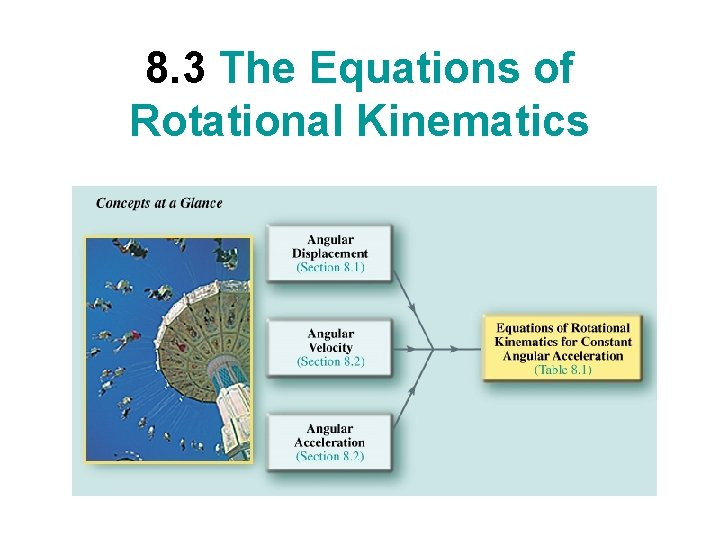 8.3 The Equations of Rotational Kinematics

Concepts at a Glance

Angular Displacement (Section 8.1)

Angular Velocity (Section 8.2)

Angular Acceleration (Section 8.2)

Equations of Rotational Kinematics for Constant Angular Acceleration (Table 8.1)